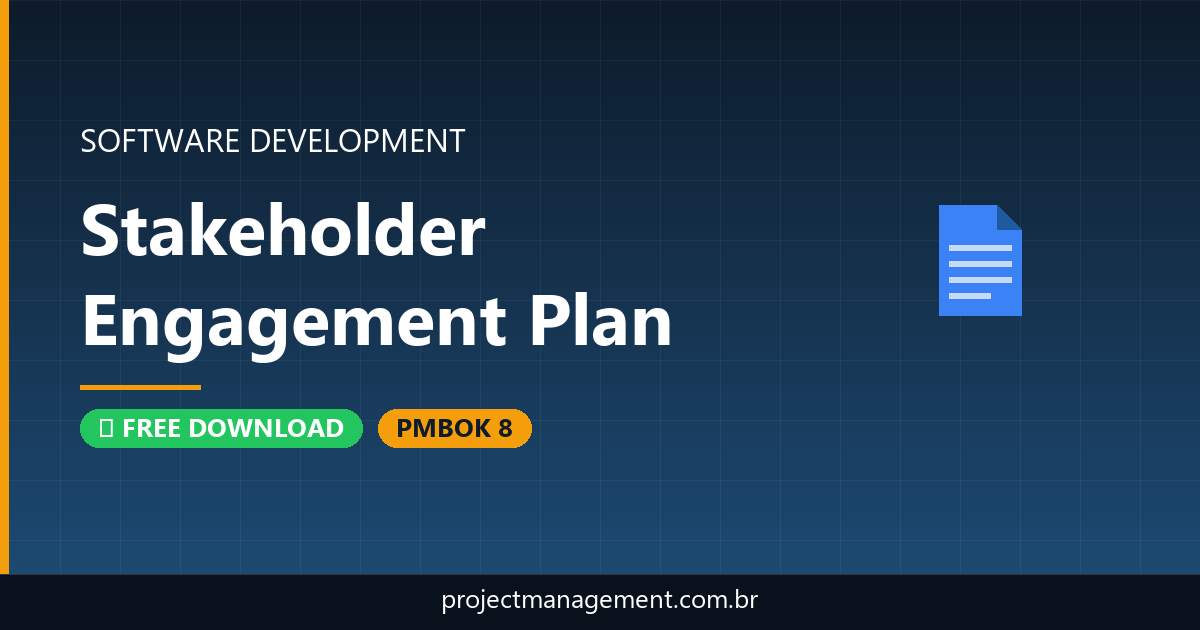 SOFTWARE DEVELOPMENT

Stakeholder Engagement Plan

FREE DOWNLOAD

PMBOK 8

projectmanagement.com.br